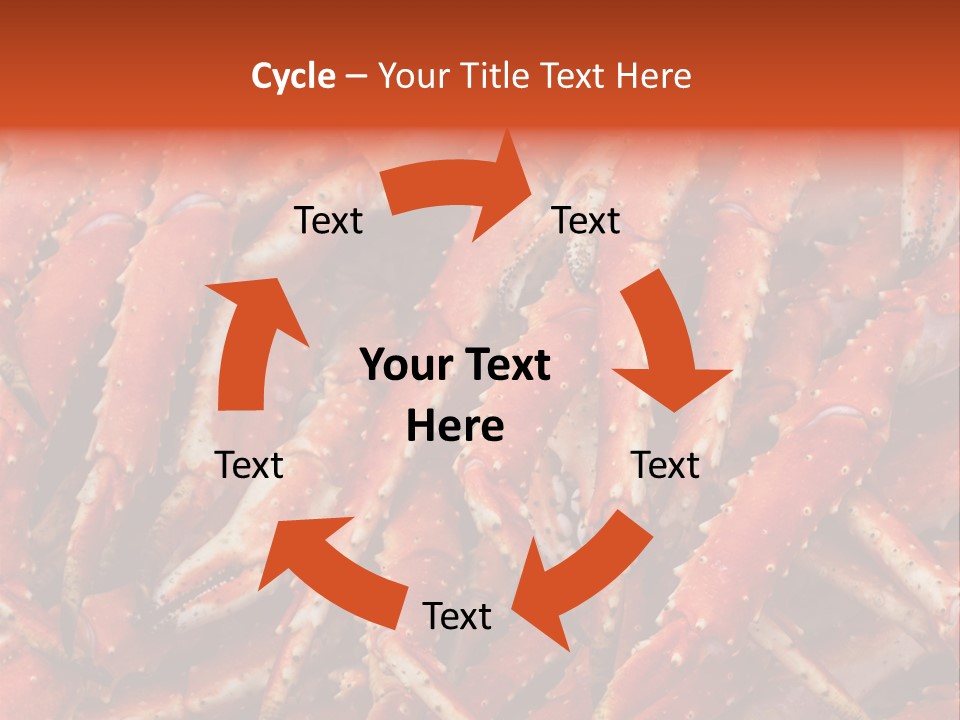 Cycle – Your Title Text Here

Text

Text

Your Text Here

Text

Text

Text